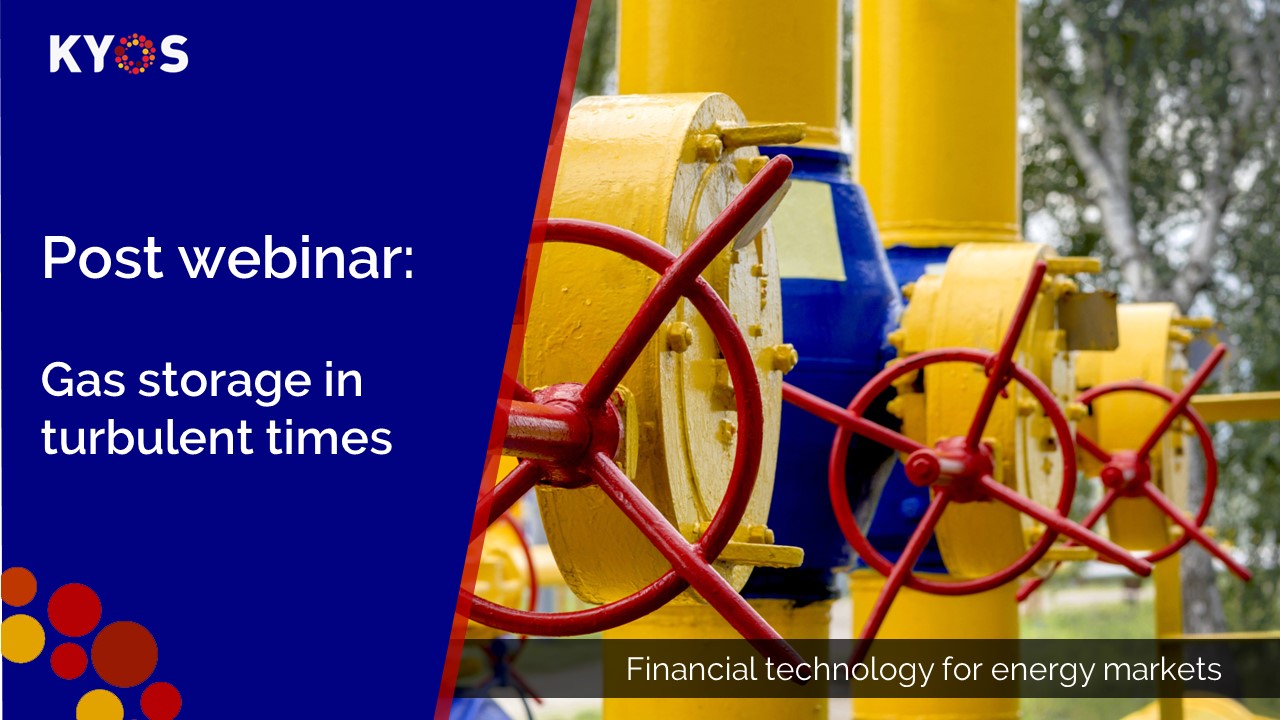 KYOS

Post webinar:

Gas storage in turbulent times

Financial technology for energy markets